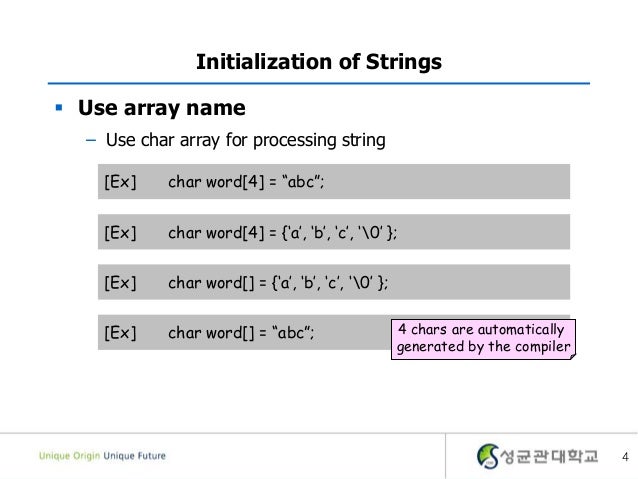 Initialization of Strings

▪ Use array name

– Use char array for processing string

[Ex] char word[4] = “abc”;

[Ex] char word[4] = {‘a’, ‘b’, ‘c’, ‘\0’ };

[Ex] char word[] = {‘a’, ‘b’, ‘c’, ‘\0’ };

[Ex] char word[] = “abc”;

4 chars are automatically generated by the compiler

Unique Origin Unique Future

성균관대학교

4